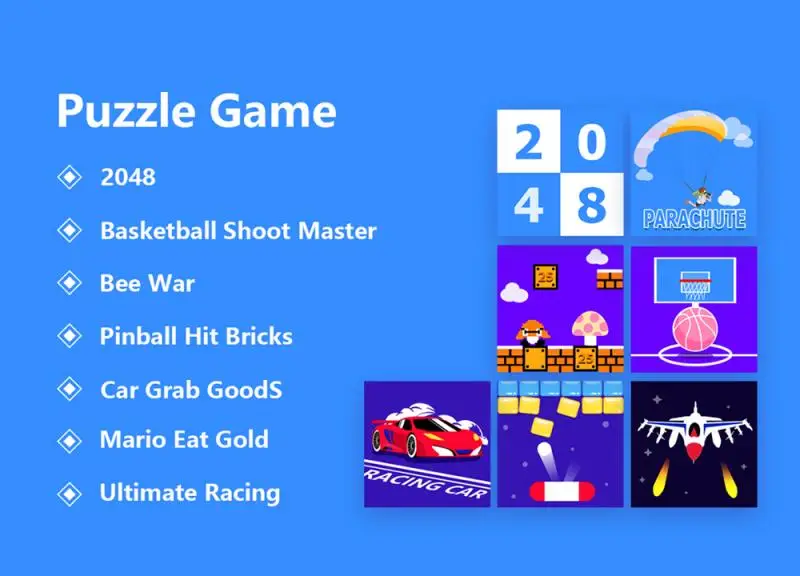 Puzzle Game

2048

Basketball Shoot Master

Bee War

Pinball Hit Bricks

Car Grab GoodS

Mario Eat Gold

Ultimate Racing

2 0
4 8

PARACHUTE

25

25

RACING CAR